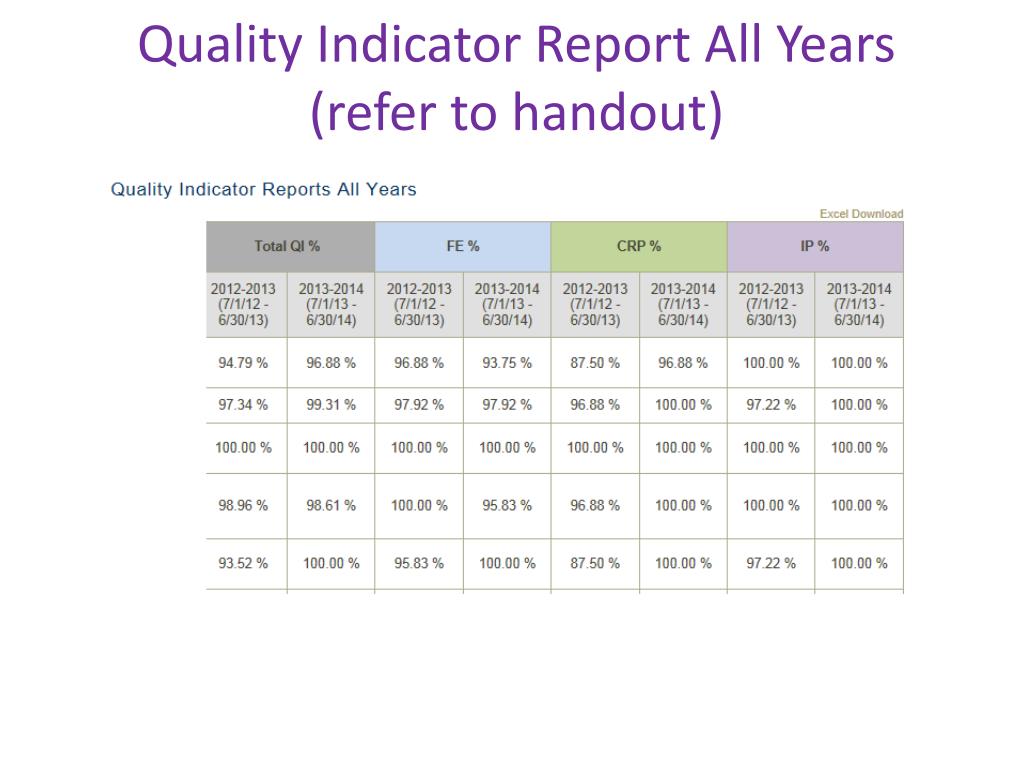 Quality Indicator Report All Years (refer to handout)

Quality Indicator Reports All Years

Excel Download

| Total QI % | | FE % | | CRP % | | IP % | |
|---|---|---|---|---|---|---|---|
| 2012-2013 (7/1/12 - 6/30/13) | 2013-2014 (7/1/13 - 6/30/14) | 2012-2013 (7/1/12 - 6/30/13) | 2013-2014 (7/1/13 - 6/30/14) | 2012-2013 (7/1/12 - 6/30/13) | 2013-2014 (7/1/13 - 6/30/14) | 2012-2013 (7/1/12 - 6/30/13) | 2013-2014 (7/1/13 - 6/30/14) |
| 94.79 % | 96.88 % | 96.88 % | 93.75 % | 87.50 % | 96.88 % | 100.00 % | 100.00 % |
| 97.34 % | 99.31 % | 97.92 % | 97.92 % | 96.88 % | 100.00 % | 97.22 % | 100.00 % |
| 100.00 % | 100.00 % | 100.00 % | 100.00 % | 100.00 % | 100.00 % | 100.00 % | 100.00 % |
| 98.96 % | 98.61 % | 100.00 % | 95.83 % | 96.88 % | 100.00 % | 100.00 % | 100.00 % |
| 93.52 % | 100.00 % | 95.83 % | 100.00 % | 87.50 % | 100.00 % | 97.22 % | 100.00 % |